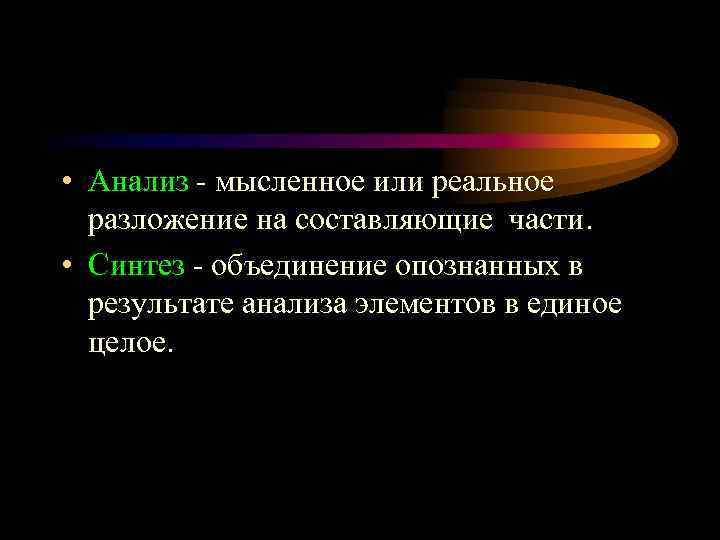 • Анализ - мысленное или реальное разложение на составляющие части.

• Синтез - объединение опознанных в результате анализа элементов в единое целое.